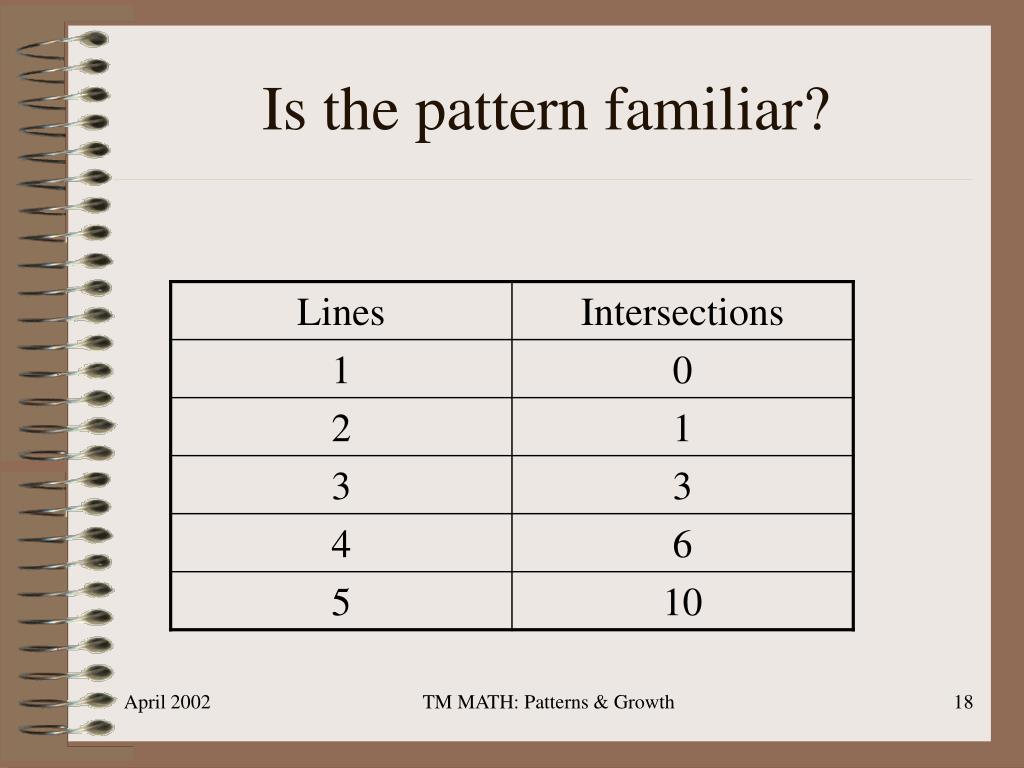 Is the pattern familiar?

| Lines | Intersections |
|---|---|
| 1 | 0 |
| 2 | 1 |
| 3 | 3 |
| 4 | 6 |
| 5 | 10 |

April 2002

TM MATH: Patterns & Growth

18